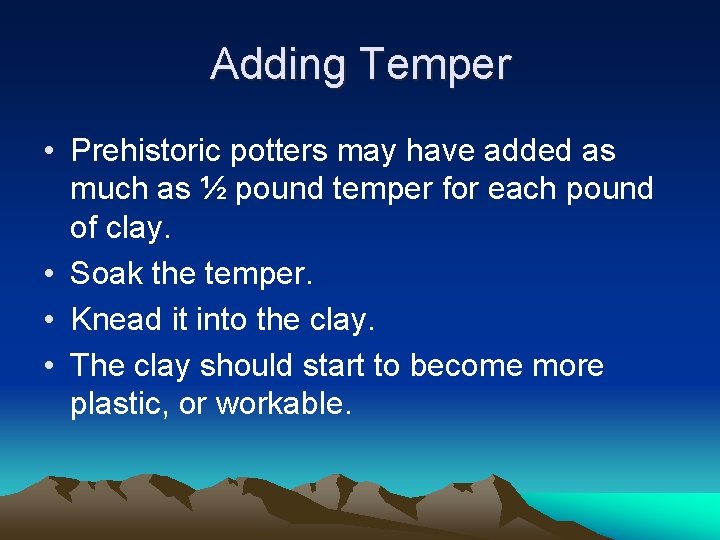 Adding Temper

• Prehistoric potters may have added as much as ½ pound temper for each pound of clay.
• Soak the temper.
• Knead it into the clay.
• The clay should start to become more plastic, or workable.